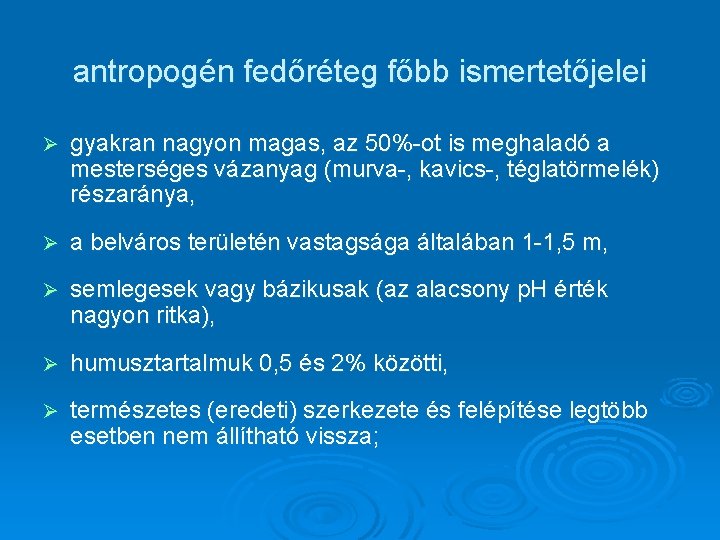 antropogén fedőréteg főbb ismertetőjelei

➢ gyakran nagyon magas, az 50%-ot is meghaladó a mesterséges vázanyag (murva-, kavics-, téglatörmelék) részaránya,

➢ a belváros területén vastagsága általában 1-1,5 m,

➢ semlegesek vagy bázikusak (az alacsony pH érték nagyon ritka),

➢ humusztartalmuk 0,5 és 2% közötti,

➢ természetes (eredeti) szerkezete és felépítése legtöbb esetben nem állítható vissza;